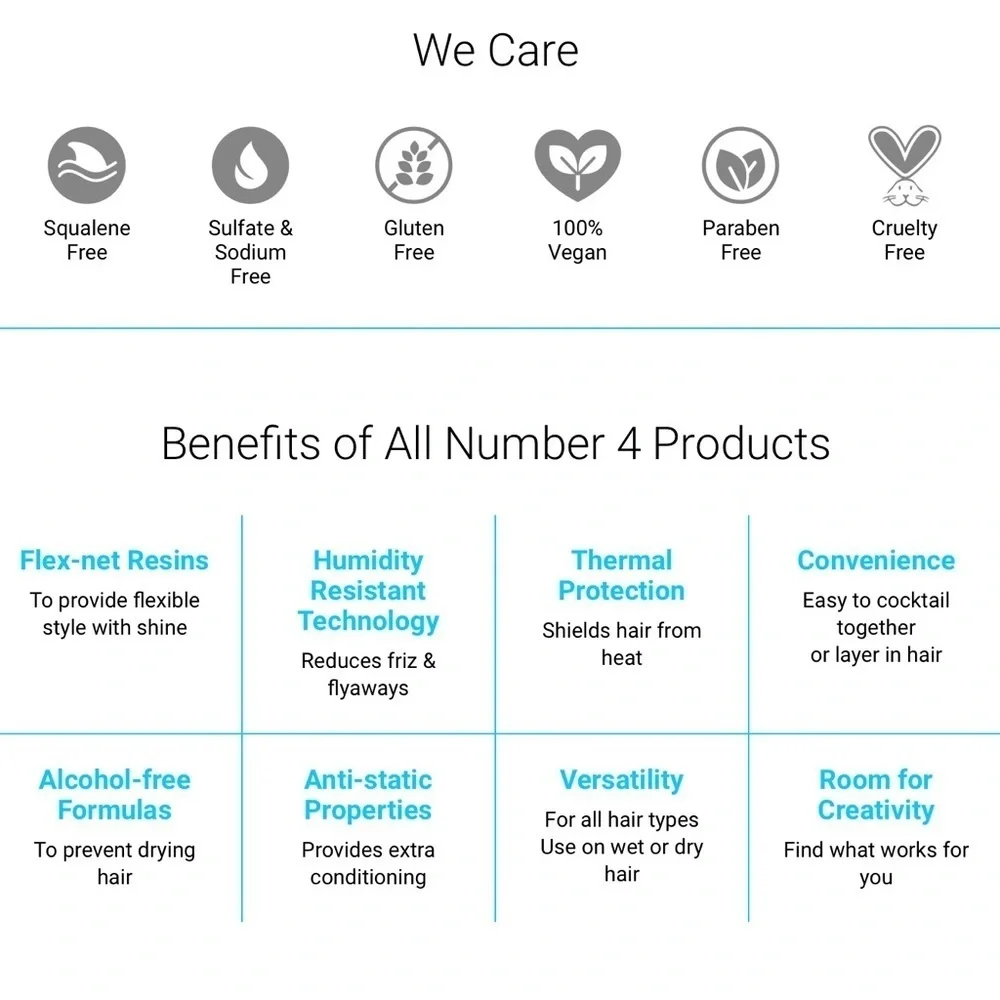 We Care

Squalene
Free

Sulfate &
Sodium
Free

Gluten
Free

100%
Vegan

Paraben
Free

Cruelty
Free

Benefits of All Number 4 Products

Flex-net Resins
To provide flexible style with shine

Humidity Resistant Technology
Reduces friz & flyaways

Thermal Protection
Shields hair from heat

Convenience
Easy to cocktail together or layer in hair

Alcohol-free Formulas
To prevent drying hair

Anti-static Properties
Provides extra conditioning

Versatility
For all hair types
Use on wet or dry hair

Room for Creativity
Find what works for you